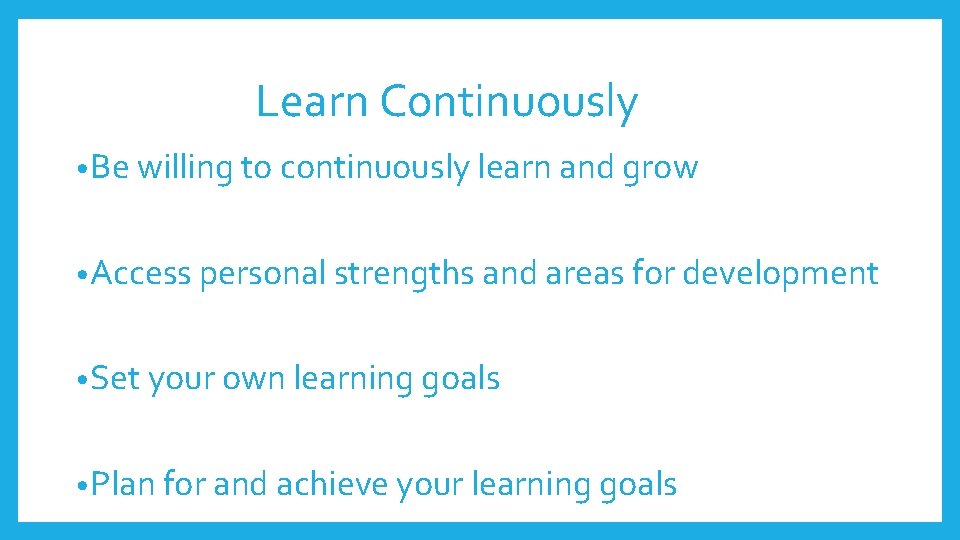 Learn Continuously

•Be willing to continuously learn and grow

•Access personal strengths and areas for development

•Set your own learning goals

•Plan for and achieve your learning goals